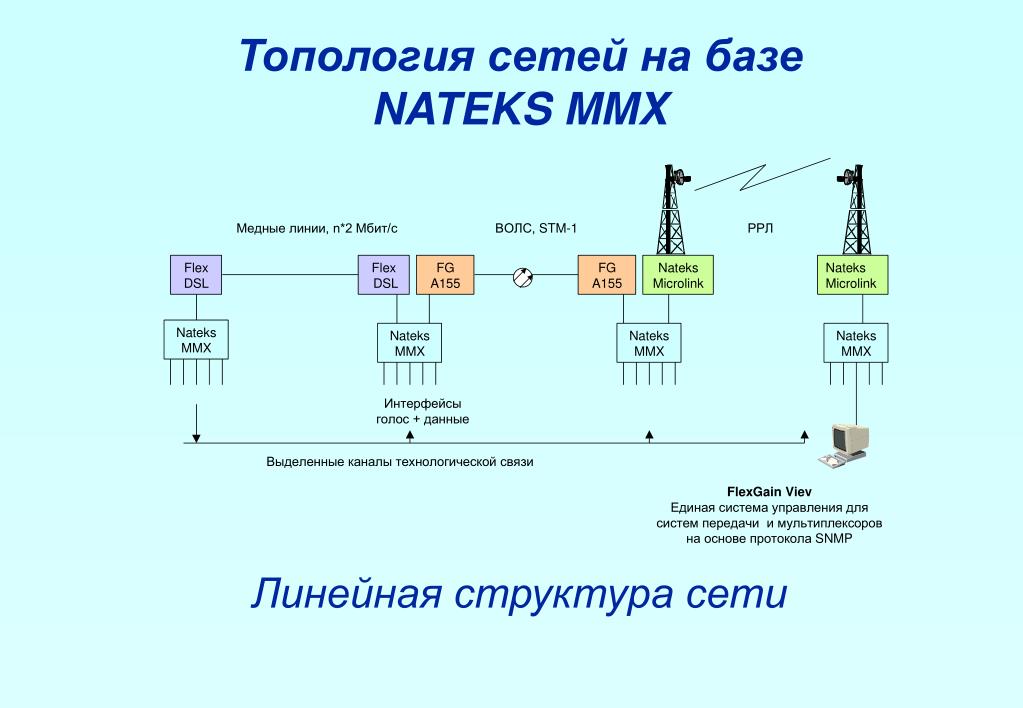 Топология сетей на базе NATEKS MMX

Медные линии, n*2 Мбит/с

ВОЛС, STM-1

РРЛ

Flex DSL

Flex DSL

FG A155

FG A155

Nateks Microlink

Nateks Microlink

Nateks MMX

Nateks MMX

Nateks MMX

Nateks MMX

Интерфейсы голос + данные

Выделенные каналы технологической связи

FlexGain Viev
Единая система управления для систем передачи и мультиплексоров на основе протокола SNMP

Линейная структура сети